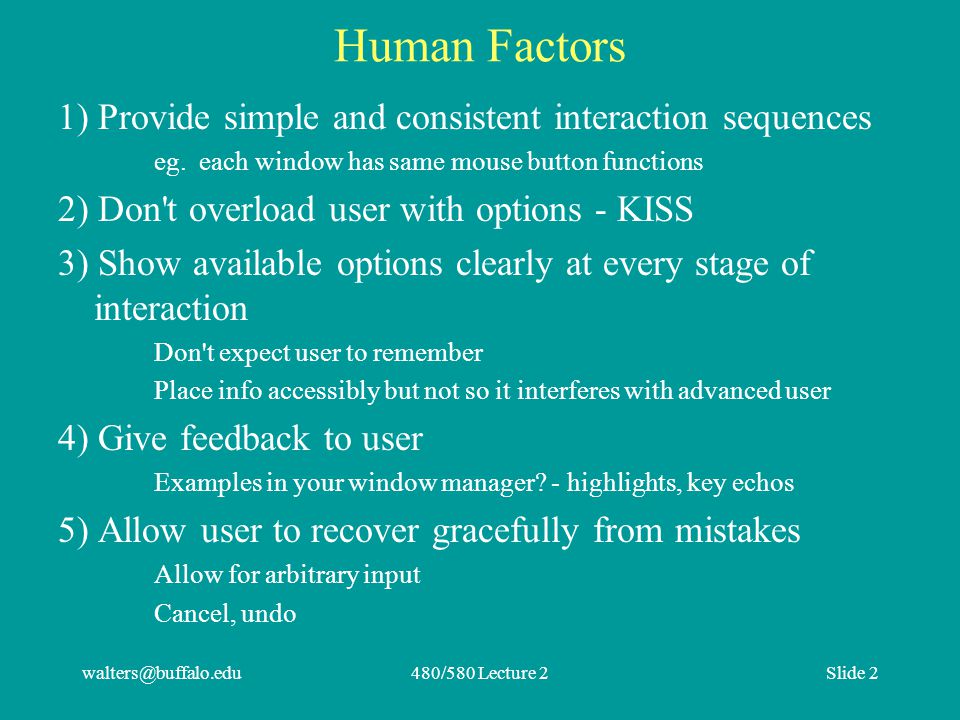 Human Factors

1) Provide simple and consistent interaction sequences

eg. each window has same mouse button functions

2) Don't overload user with options - KISS

3) Show available options clearly at every stage of interaction

Don't expect user to remember

Place info accessibly but not so it interferes with advanced user

4) Give feedback to user

Examples in your window manager? - highlights, key echos

5) Allow user to recover gracefully from mistakes

Allow for arbitrary input

Cancel, undo

walters@buffalo.edu

480/580 Lecture 2

Slide 2